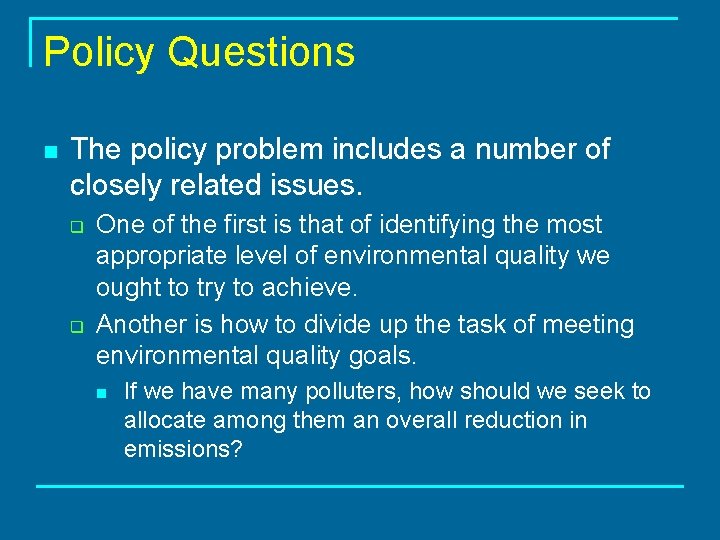 Policy Questions

The policy problem includes a number of closely related issues.

One of the first is that of identifying the most appropriate level of environmental quality we ought to try to achieve.

Another is how to divide up the task of meeting environmental quality goals.

If we have many polluters, how should we seek to allocate among them an overall reduction in emissions?